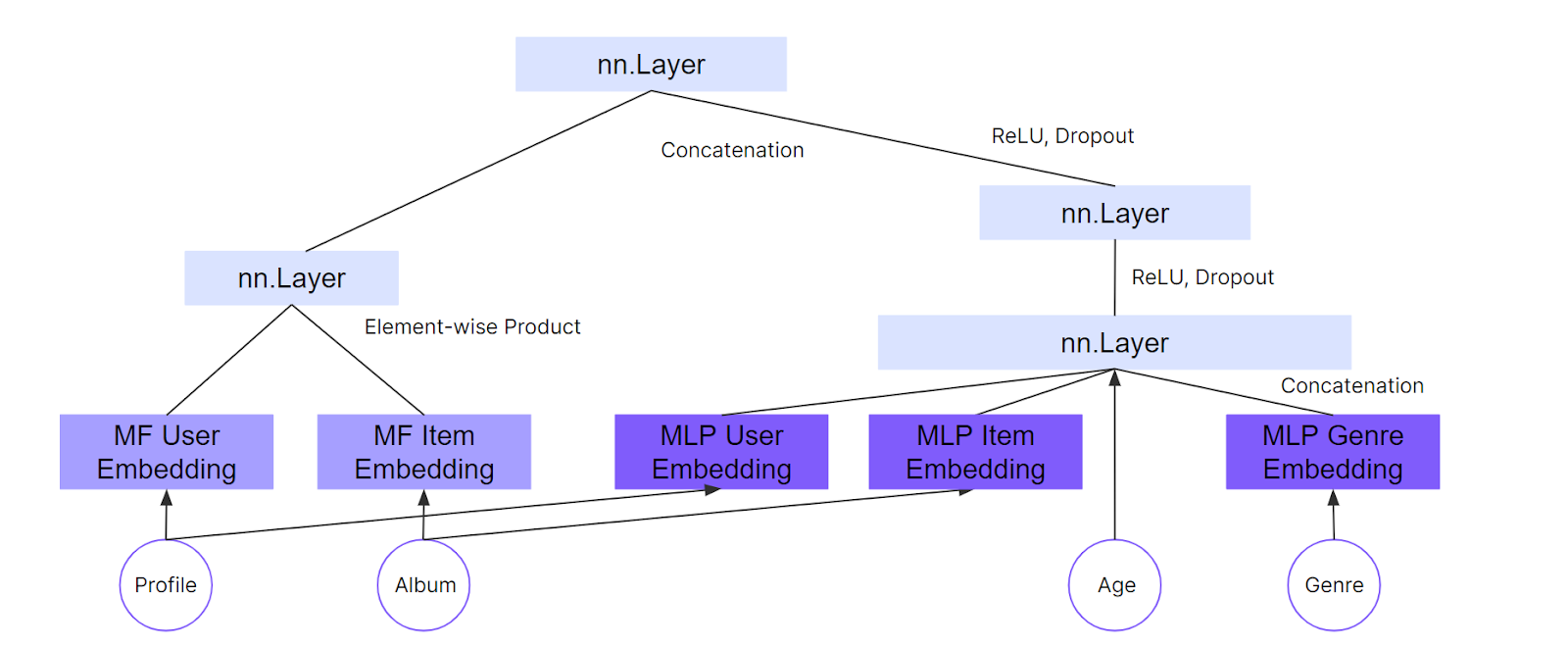 nn.Layer

Concatenation

ReLU, Dropout

nn.Layer

nn.Layer

ReLU, Dropout

Element-wise Product

nn.Layer

Concatenation

MF User Embedding

MF Item Embedding

MLP User Embedding

MLP Item Embedding

MLP Genre Embedding

Profile

Album

Age

Genre